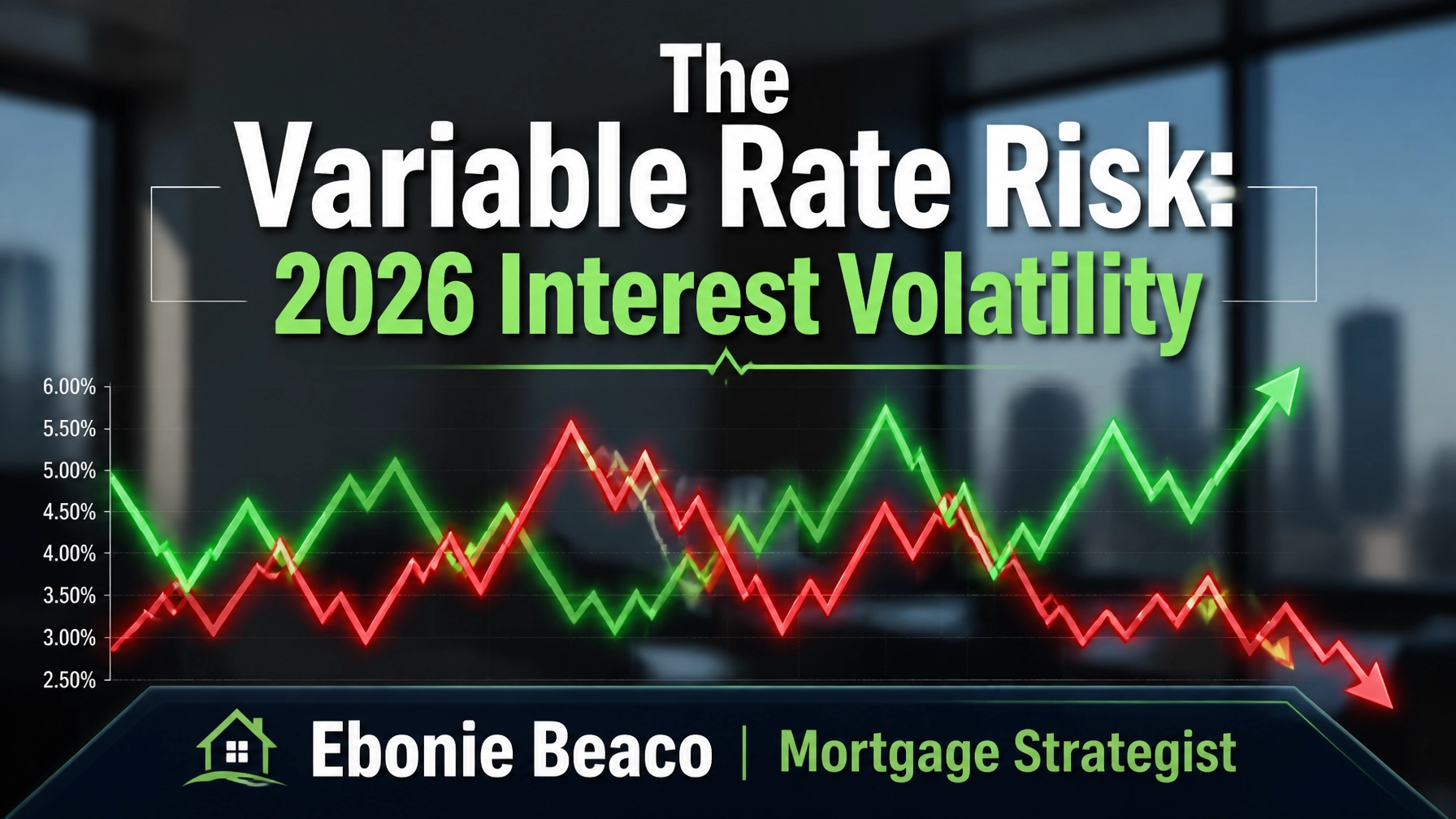 The
Variable Rate Risk:
2026 Interest Volatility

6.00%
5.50%
5.00%
4.50%
4.00%
3.50%
3.00%
2.50%

Ebonie Beaco | Mortgage Strategist